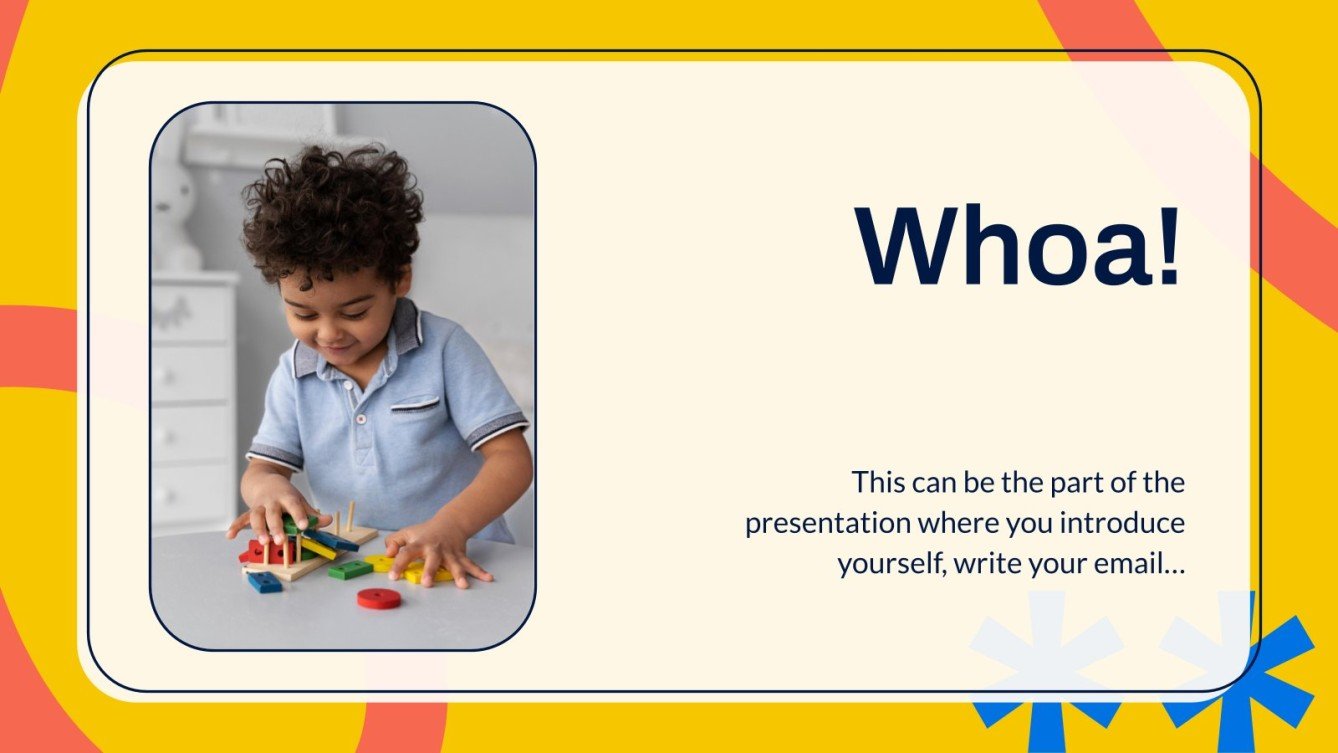 Whoa!

This can be the part of the presentation where you introduce yourself, write your email…